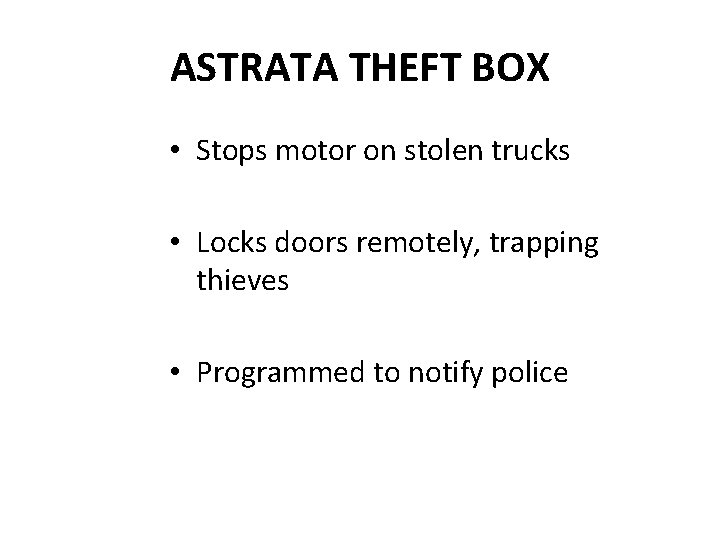 ASTRATA THEFT BOX

• Stops motor on stolen trucks

• Locks doors remotely, trapping thieves

• Programmed to notify police